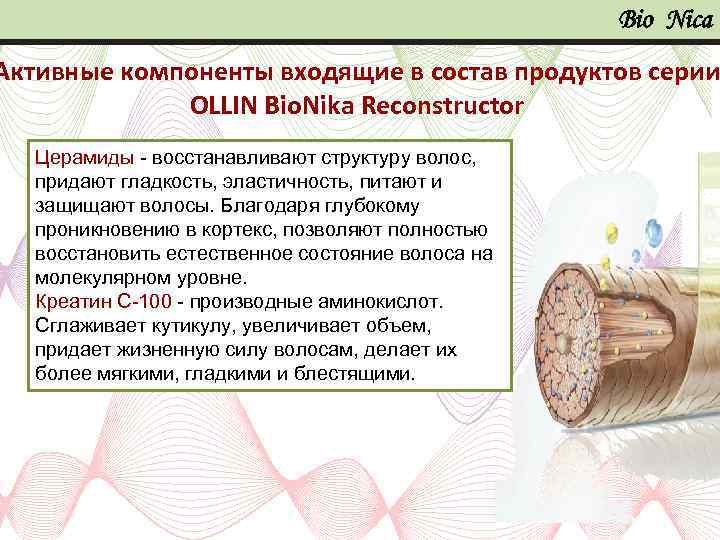 Bio Nica

Активные компоненты входящие в состав продуктов серии OLLIN BioNika Reconstructor

Церамиды - восстанавливают структуру волос, придают гладкость, эластичность, питают и защищают волосы. Благодаря глубокому проникновению в кортекс, позволяют полностью восстановить естественное состояние волоса на молекулярном уровне.
Креатин С-100 - производные аминокислот. Сглаживает кутикулу, увеличивает объем, придает жизненную силу волосам, делает их более мягкими, гладкими и блестящими.